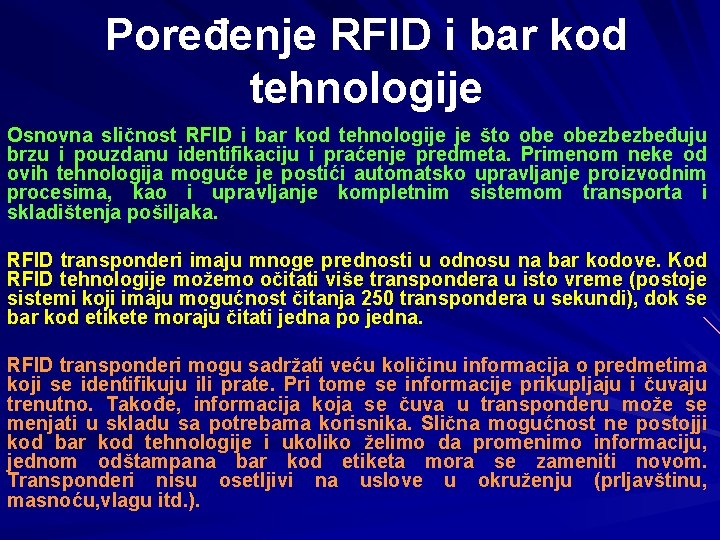 Poređenje RFID i bar kod tehnologije

Osnovna sličnost RFID i bar kod tehnologije je što obe obezbezbeđuju brzu i pouzdanu identifikaciju i praćenje predmeta. Primenom neke od ovih tehnologija moguće je postići automatsko upravljanje proizvodnim procesima, kao i upravljanje kompletnim sistemom transporta i skladištenja pošiljaka.

RFID transponderi imaju mnoge prednosti u odnosu na bar kodove. Kod RFID tehnologije možemo očitati više transpondera u isto vreme (postoje sistemi koji imaju mogućnost čitanja 250 transpondera u sekundi), dok se bar kod etikete moraju čitati jedna po jedna.

RFID transponderi mogu sadržati veću količinu informacija o predmetima koji se identifikuju ili prate. Pri tome se informacije prikupljaju i čuvaju trenutno. Takođe, informacija koja se čuva u transponderu može se menjati u skladu sa potrebama korisnika. Slična mogućnost ne postojji kod bar kod tehnologije i ukoliko želimo da promenimo informaciju, jednom odštampana bar kod etiketa mora se zameniti novom. Transponderi nisu osetljivi na uslove u okruženju (prljavštinu, masnoću,vlagu itd.).